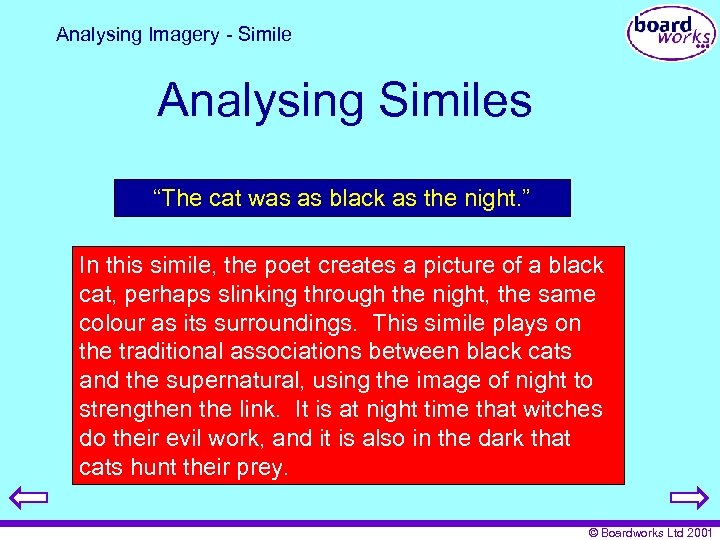 Analysing Imagery - Simile

board works

Analysing Similes

“The cat was as black as the night.”

In this simile, the poet creates a picture of a black cat, perhaps slinking through the night, the same colour as its surroundings. This simile plays on the traditional associations between black cats and the supernatural, using the image of night to strengthen the link. It is at night time that witches do their evil work, and it is also in the dark that cats hunt their prey.

© Boardworks Ltd 2001